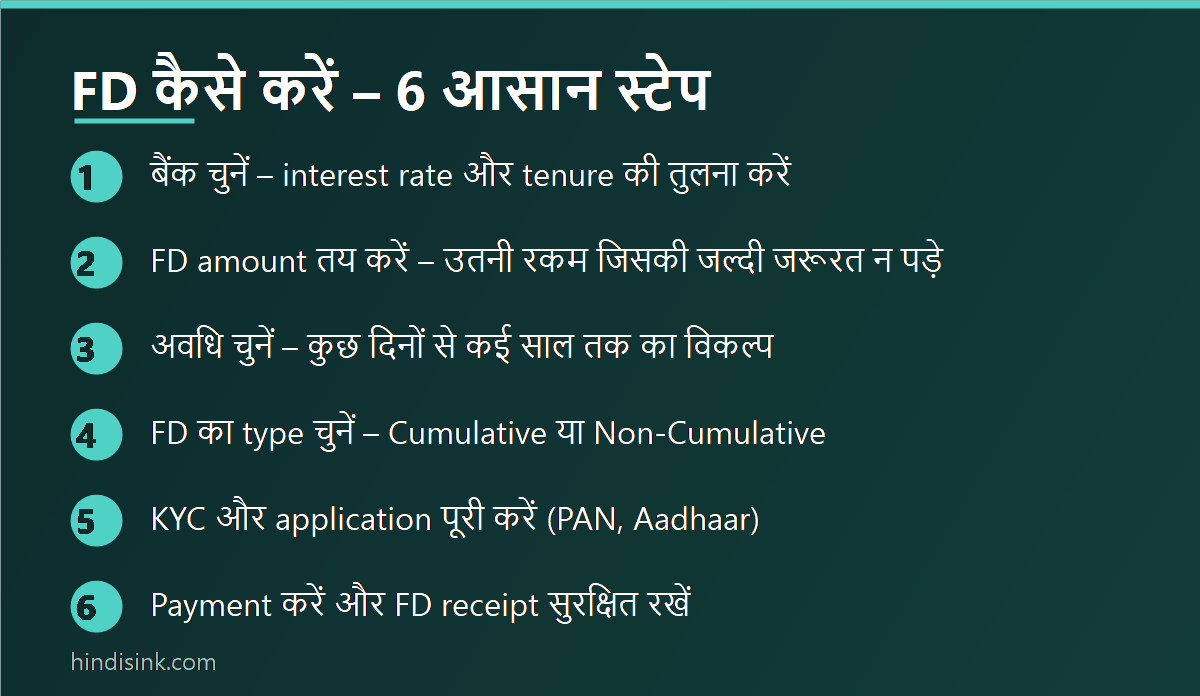 FD कैसे करें – 6 आसान स्टेप

1 बैंक चुनें – interest rate और tenure की तुलना करें

2 FD amount तय करें – उतनी रकम जिसकी जल्दी जरूरत न पड़े

3 अवधि चुनें – कुछ दिनों से कई साल तक का विकल्प

4 FD का type चुनें – Cumulative या Non-Cumulative

5 KYC और application पूरी करें (PAN, Aadhaar)

6 Payment करें और FD receipt सुरक्षित रखें

hindisink.com